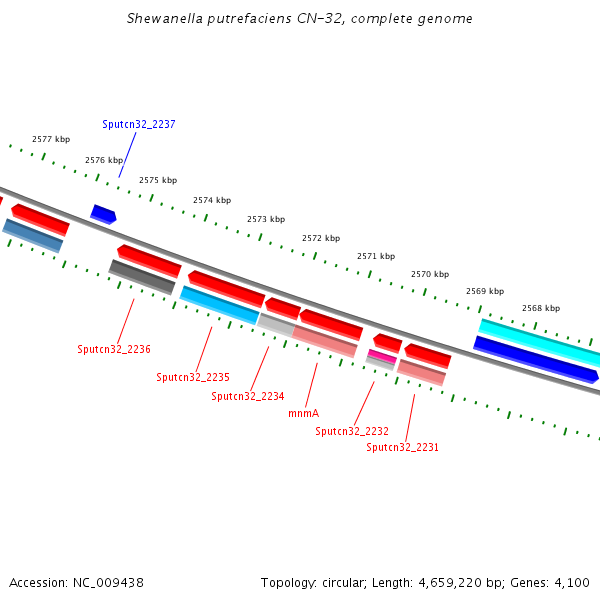 Shewanella putrefaciens CN-32, complete genome

Sputcn32_2237

2577 kbp

2576 kbp

2575 kbp

2574 kbp

2573 kbp

2572 kbp

2571 kbp

2570 kbp

2569 kbp

2568 kbp

Sputcn32_2236

Sputcn32_2235

Sputcn32_2234

mnmA

Sputcn32_2232

Sputcn32_2231

Accession: NC_009438

Topology: circular; Length: 4,659,220 bp; Genes: 4,100